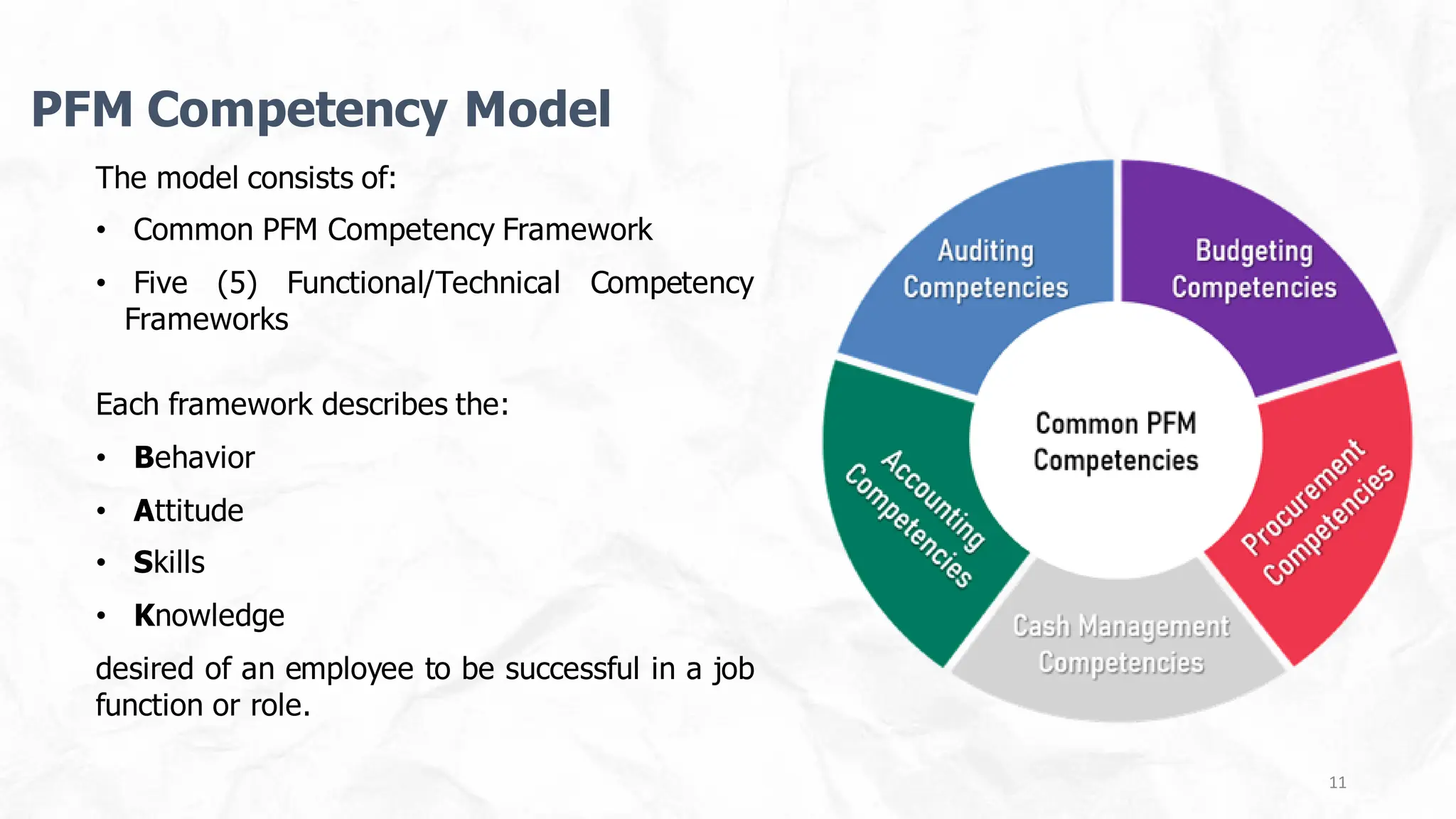 PFM Competency Model

The model consists of:

• Common PFM Competency Framework

• Five (5) Functional/Technical Competency Frameworks

Each framework describes the:

• Behavior

• Attitude

• Skills

• Knowledge

desired of an employee to be successful in a job function or role.

Auditing Competencies

Budgeting Competencies

Common PFM Competencies

Accounting Competencies

Procurement Competencies

Cash Management Competencies

11